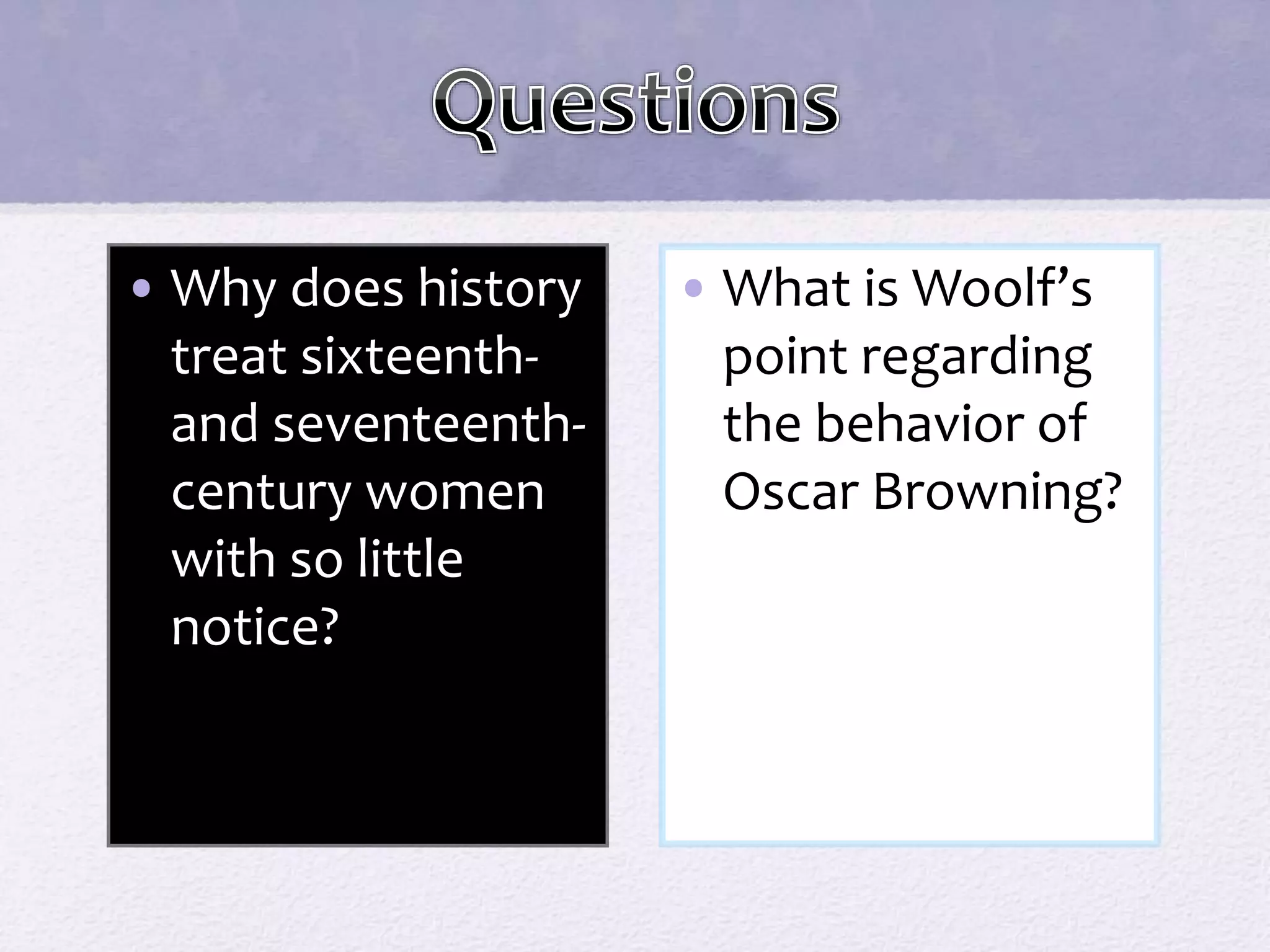 Questions

• Why does history treat sixteenth- and seventeenth-century women with so little notice?

• What is Woolf's point regarding the behavior of Oscar Browning?